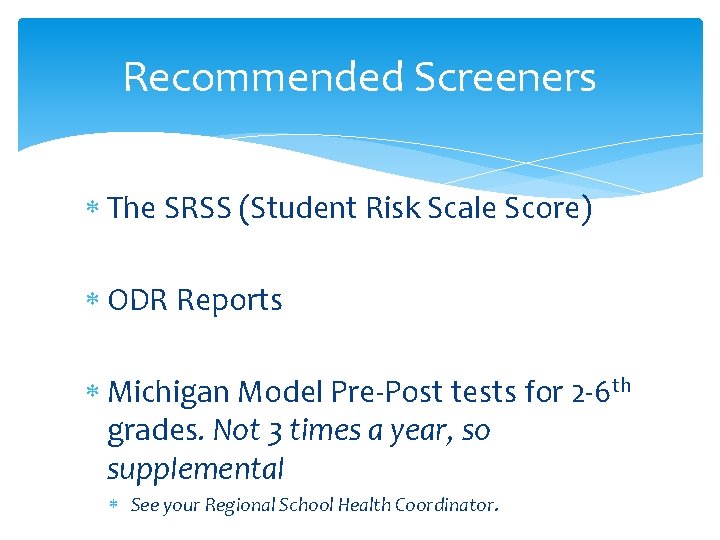 Recommended Screeners

* The SRSS (Student Risk Scale Score)

* ODR Reports

* Michigan Model Pre-Post tests for 2-6$^{th}$ grades. Not 3 times a year, so supplemental

* See your Regional School Health Coordinator.